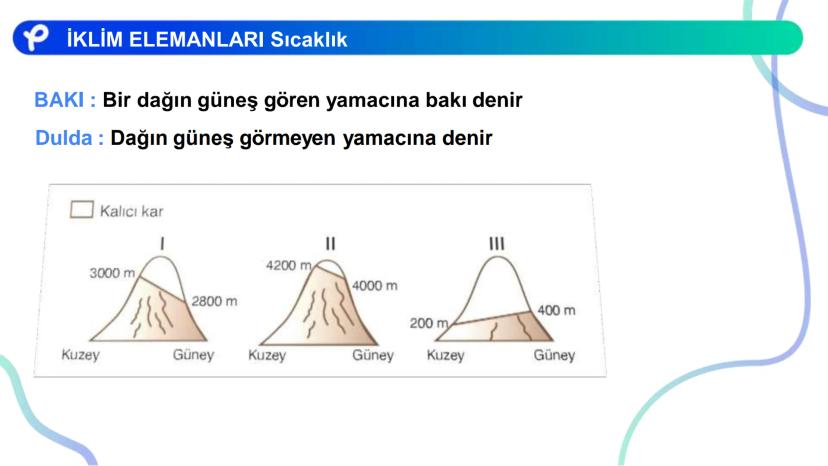 İKLİM ELEMANLARI Sıcaklık

BAKI : Bir dağın güneş gören yamacına bakı denir

Dulda : Dağın güneş görmeyen yamacına denir

Kalıcı kar

I

3000 m

2800 m

Kuzey Güney

II

4200 m

4000 m

Kuzey Güney

III

200 m

400 m

Kuzey Güney